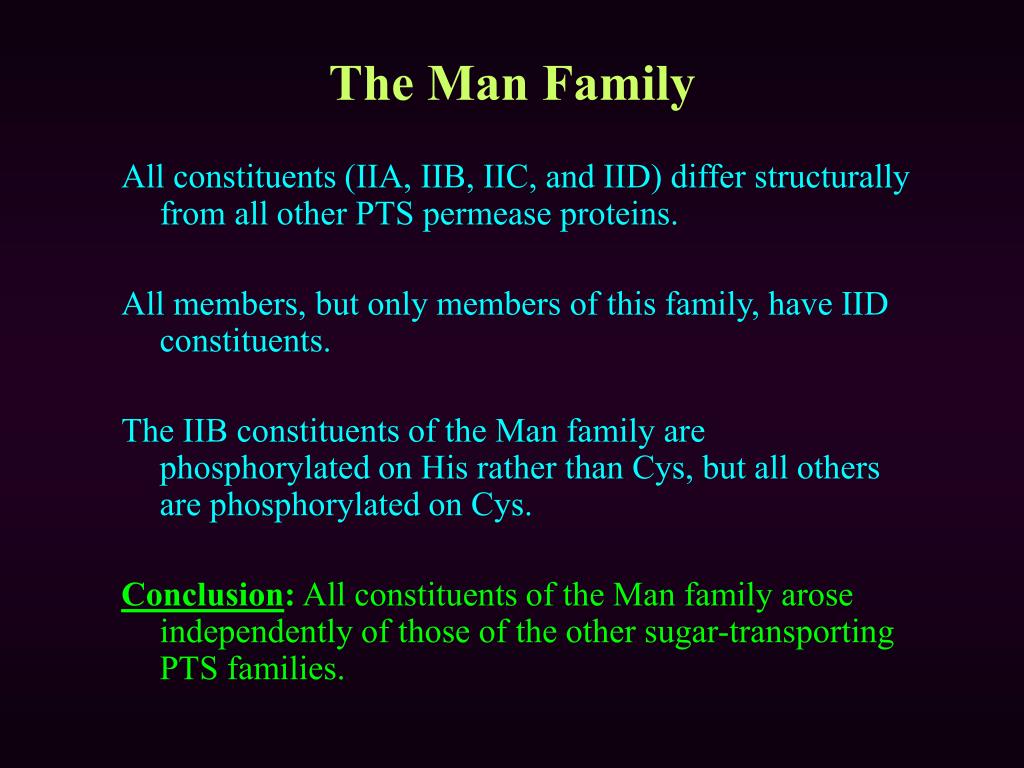 The Man Family

All constituents (IIA, IIB, IIC, and IID) differ structurally from all other PTS permease proteins.

All members, but only members of this family, have IID constituents.

The IIB constituents of the Man family are phosphorylated on His rather than Cys, but all others are phosphorylated on Cys.

Conclusion: All constituents of the Man family arose independently of those of the other sugar-transporting PTS families.